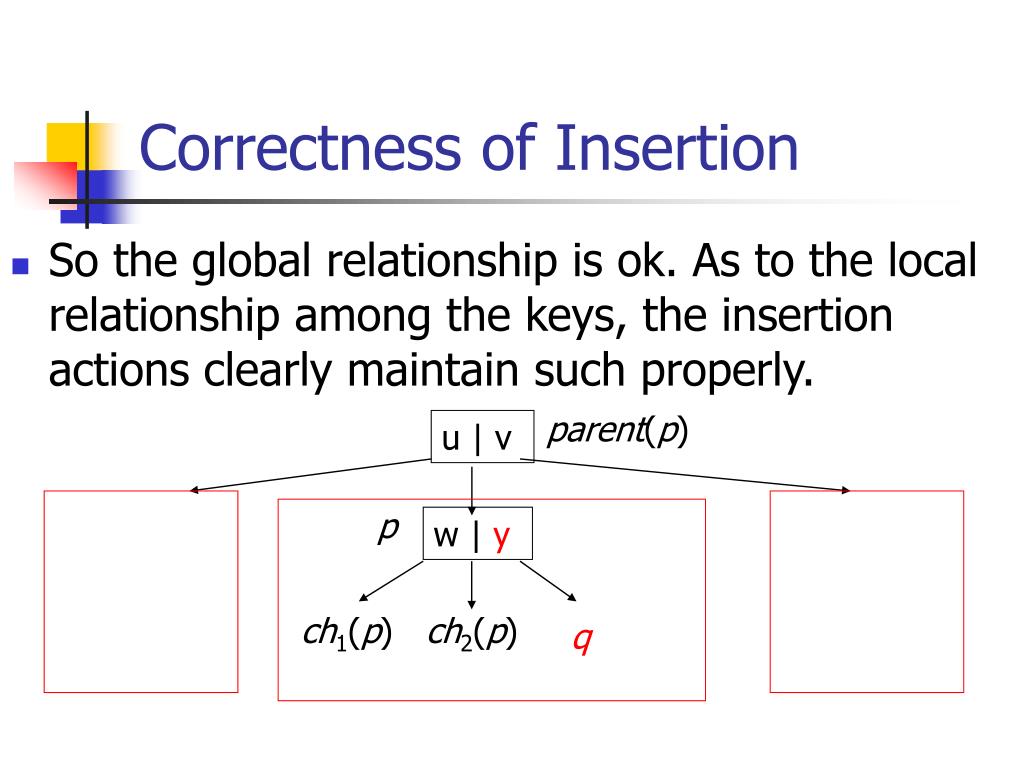 Correctness of Insertion

So the global relationship is ok. As to the local relationship among the keys, the insertion actions clearly maintain such properly.

u | v

parent(p)

p

w | y

$ch_1(p)$

$ch_2(p)$

q